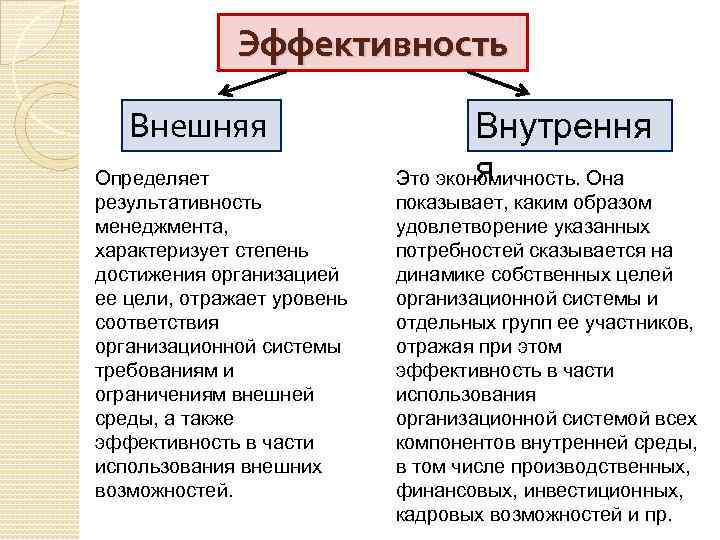 Эффективность

Внешняя

Внутренняя

Определяет результативность менеджмента, характеризует степень достижения организацией ее цели, отражает уровень соответствия организационной системы требованиям и ограничениям внешней среды, а также эффективность в части использования внешних возможностей.

Это экономичность. Она показывает, каким образом удовлетворение указанных потребностей сказывается на динамике собственных целей организационной системы и отдельных групп ее участников, отражая при этом эффективность в части использования организационной системой всех компонентов внутренней среды, в том числе производственных, финансовых, инвестиционных, кадровых возможностей и пр.